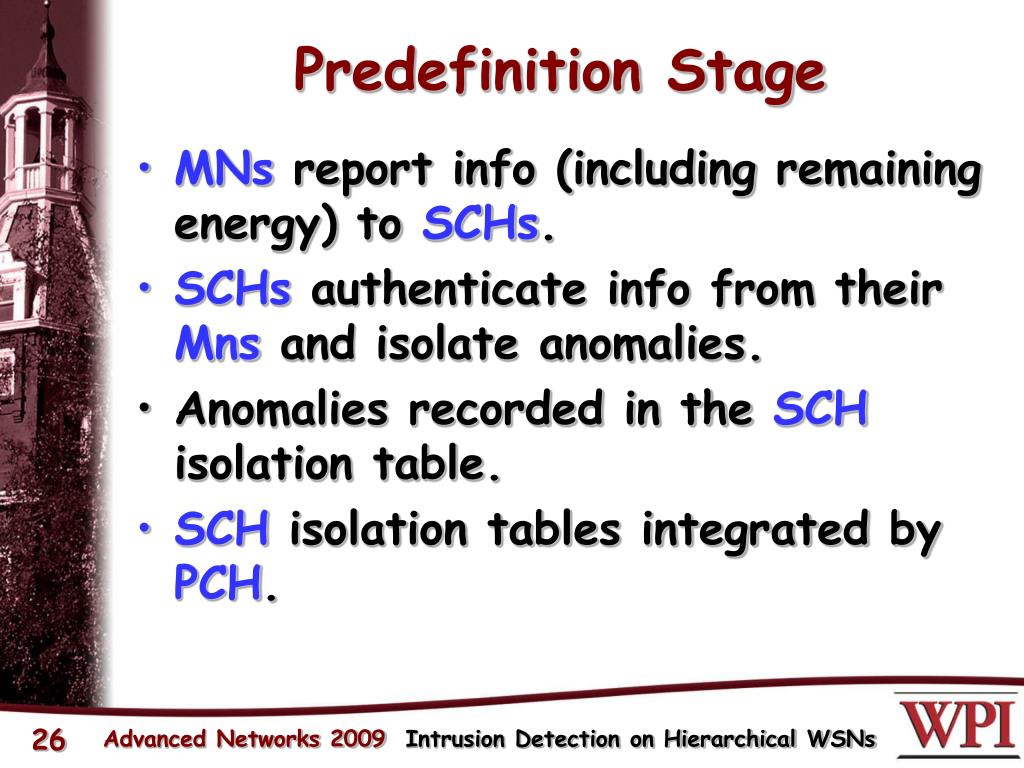 Predefinition Stage

• MNs report info (including remaining energy) to SCHs.
• SCHs authenticate info from their Mns and isolate anomalies.
• Anomalies recorded in the SCH isolation table.
• SCH isolation tables integrated by PCH.

26 Advanced Networks 2009 Intrusion Detection on Hierarchical WSNs WPI